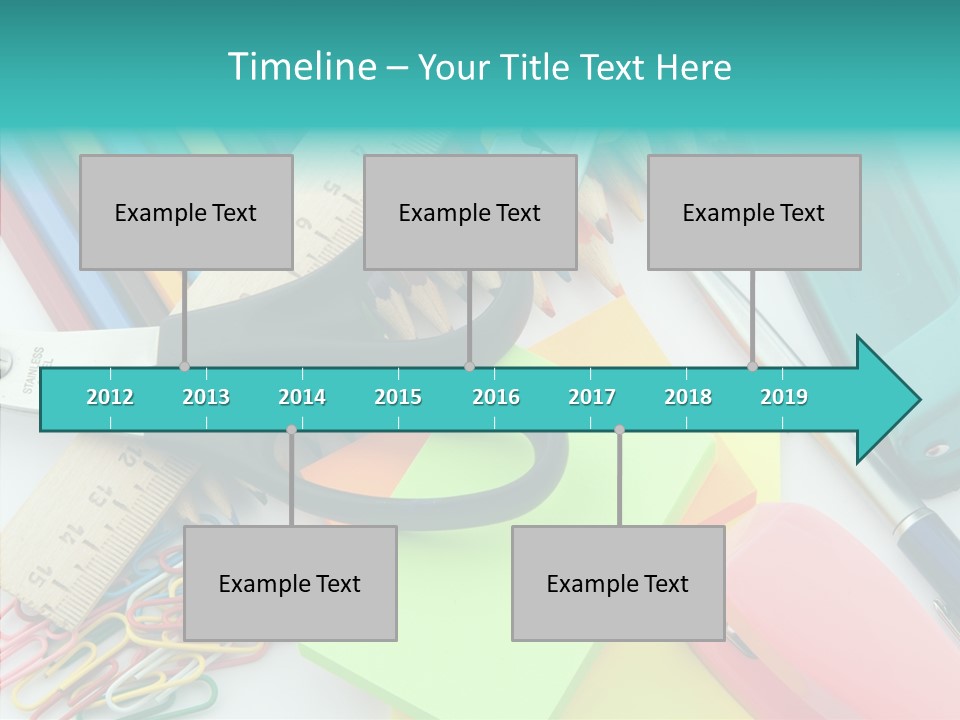 Timeline – Your Title Text Here

Example Text

Example Text

Example Text

2012 2013 2014 2015 2016 2017 2018 2019

Example Text

Example Text